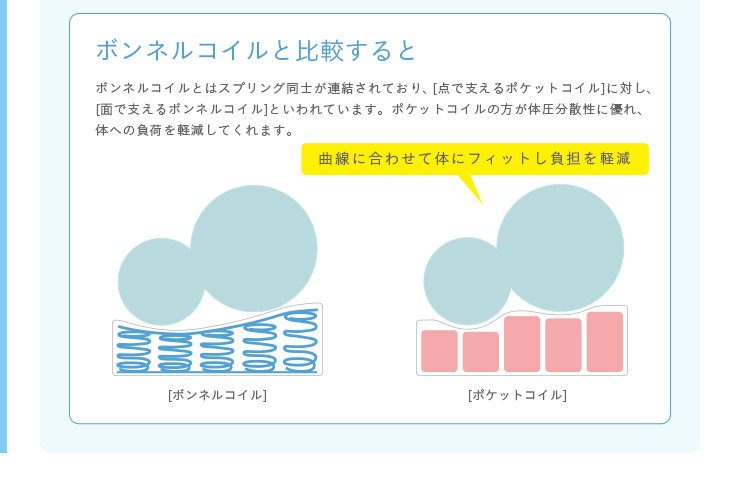 ボンネルコイルと比較すると

ボンネルコイルとはスプリング同士が連結されており、[点で支えるポケットコイル]に対し、[面で支えるボンネルコイル]といわれています。ポケットコイルの方が体圧分散性に優れ、体への負荷を軽減してくれます。

曲線に合わせて体にフィットし負担を軽減

[ボンネルコイル]

[ポケットコイル]